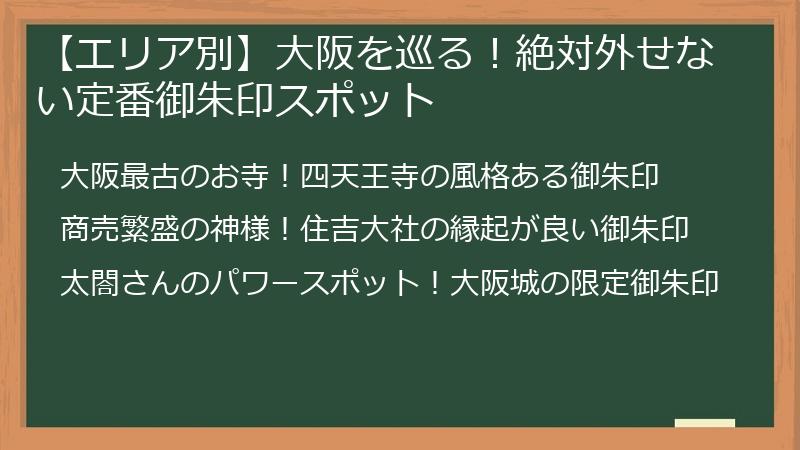 【エリア別】大阪を巡る！絶対外せない定番御朱印スポット

大阪最古のお寺！四天王寺の風格ある御朱印

商売繁盛の神様！住吉大社の縁起が良い御朱印

太閤さんのパワースポット！大阪城の限定御朱印